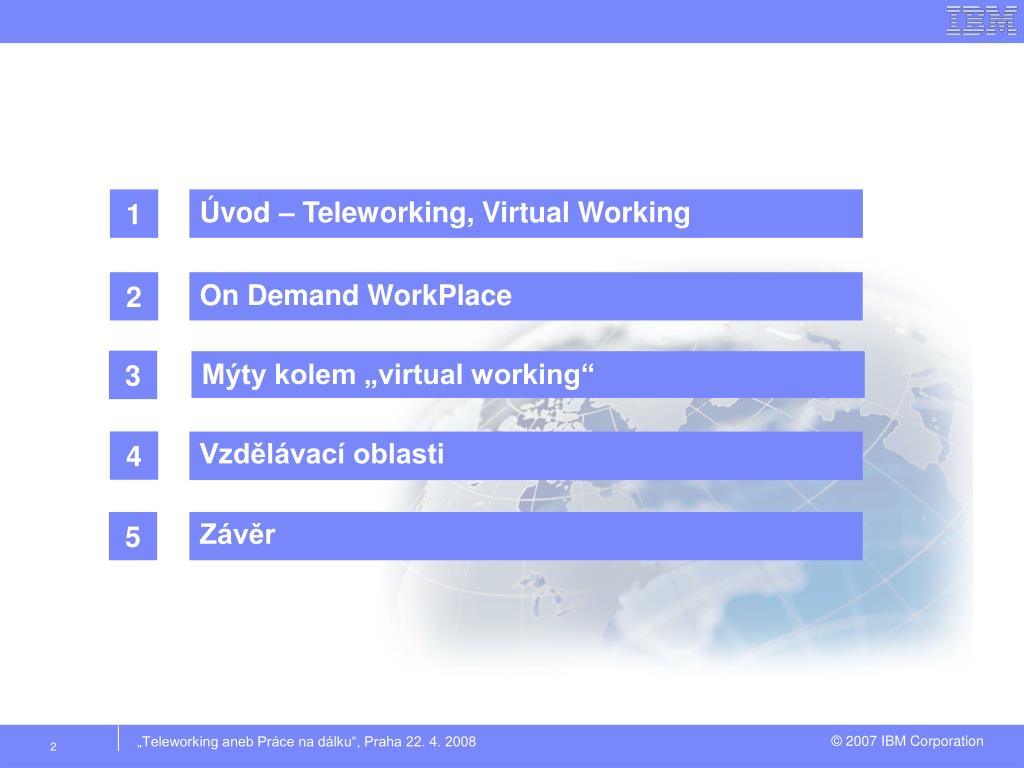 IBM

1 Úvod – Teleworking, Virtual Working

2 On Demand WorkPlace

3 Mýty kolem „virtual working“

4 Vzdělávací oblasti

5 Závěr

2 „Teleworking aneb Práce na dálku“, Praha 22. 4. 2008 © 2007 IBM Corporation